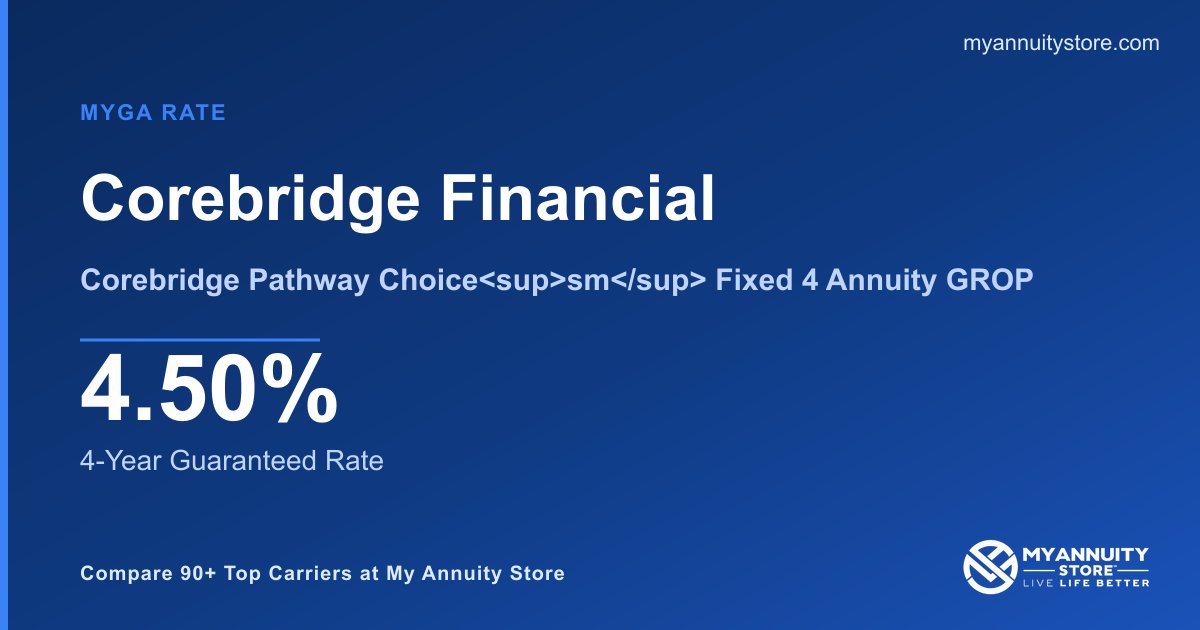 myannuitystore.com

MYGA RATE

Corebridge Financial

Corebridge Pathway Choice<sup>sm</sup> Fixed 4 Annuity GROP

4.50%

4-Year Guaranteed Rate

Compare 90+ Top Carriers at My Annuity Store

MYANNUITY
STORE
LIVE LIFE BETTER